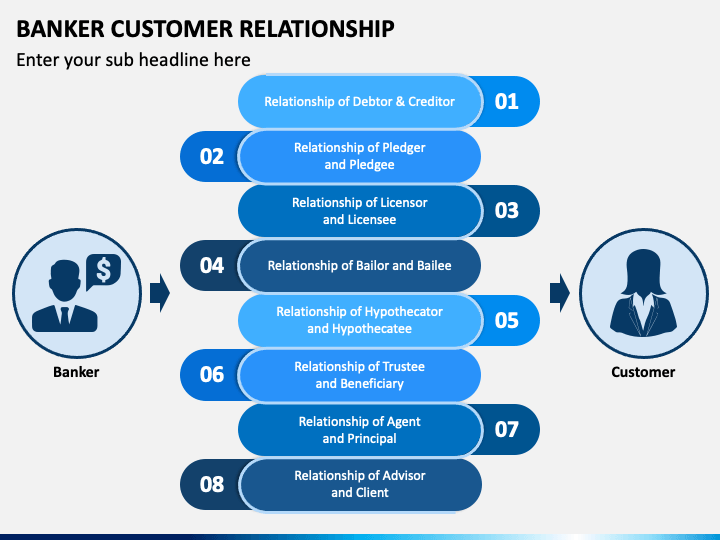 BANKER CUSTOMER RELATIONSHIP

Enter your sub headline here

Relationship of Debtor & Creditor 01

02 Relationship of Pledger and Pledgee

Relationship of Licensor and Licensee 03

04 Relationship of Bailor and Bailee

Relationship of Hypothecator and Hypothecatee 05

06 Relationship of Trustee and Beneficiary

Relationship of Agent and Principal 07

08 Relationship of Advisor and Client

$

Banker

Customer